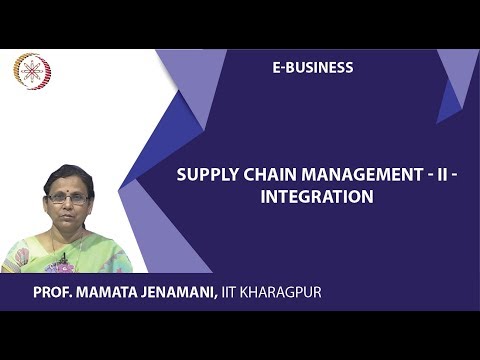 E-BUSINESS

SUPPLY CHAIN MANAGEMENT - II - INTEGRATION

PROF. MAMATA JENAMANI, IIT KHARAGPUR